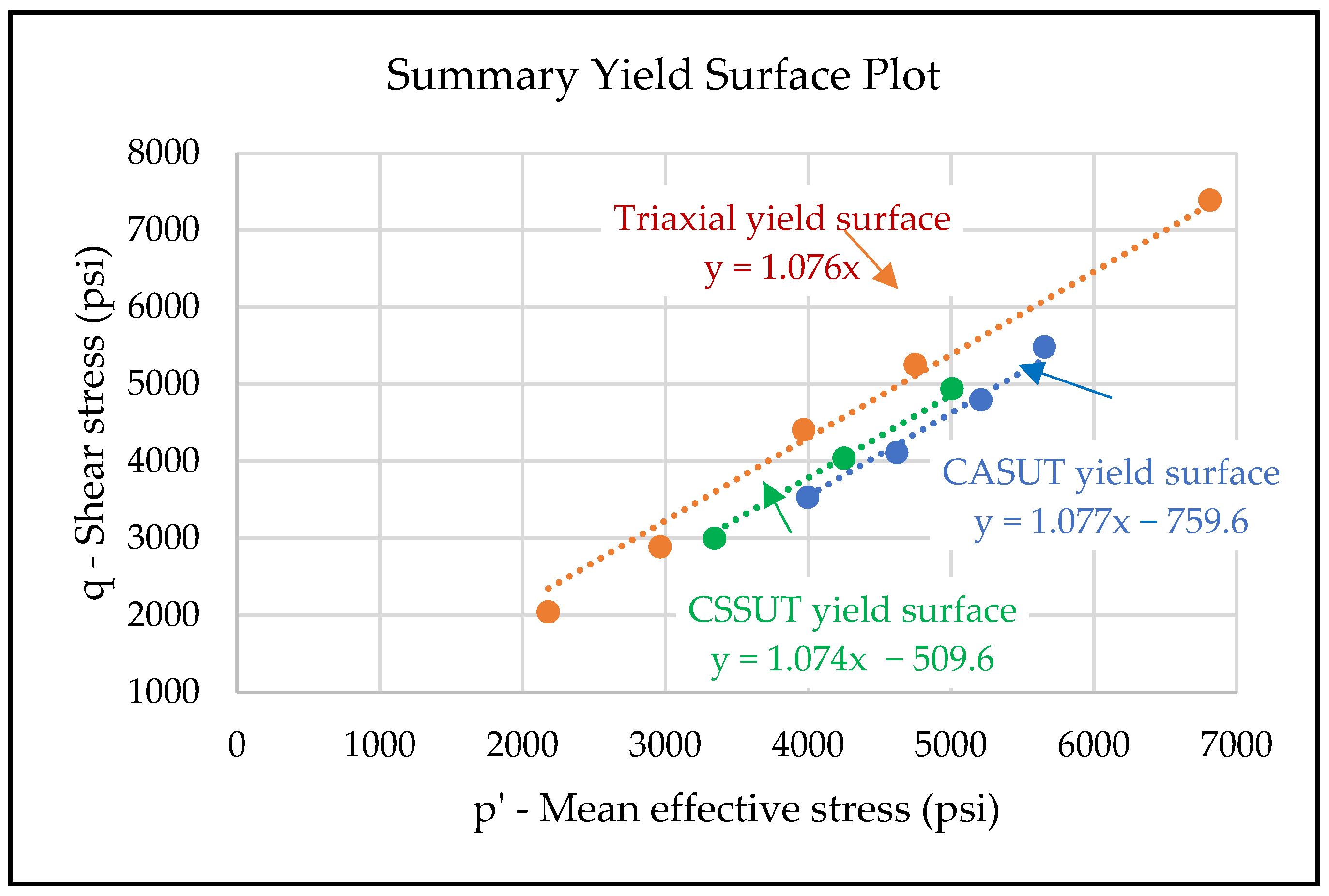 Summary Yield Surface Plot

q - Shear stress (psi)

8000
7000
6000
5000
4000
3000
2000
1000

Triaxial yield surface
y = 1.076x

CASUT yield surface
y = 1.077x − 759.6

CSSUT yield surface
y = 1.074x − 509.6

0 1000 2000 3000 4000 5000 6000 7000

p' - Mean effective stress (psi)